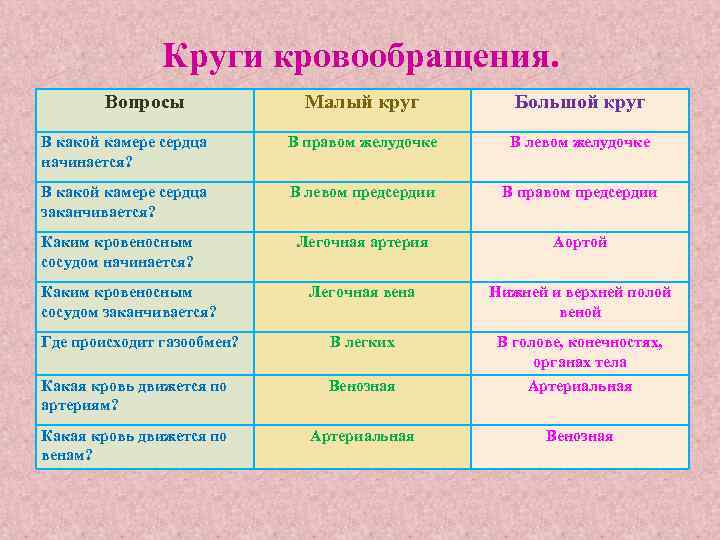 Круги кровообращения.

| Вопросы | Малый круг | Большой круг |
|---|---|---|
| В какой камере сердца начинается? | В правом желудочке | В левом желудочке |
| В какой камере сердца заканчивается? | В левом предсердии | В правом предсердии |
| Каким кровеносным сосудом начинается? | Легочная артерия | Аортой |
| Каким кровеносным сосудом заканчивается? | Легочная вена | Нижней и верхней полой веной |
| Где происходит газообмен? | В легких | В голове, конечностях, органах тела |
| Какая кровь движется по артериям? | Венозная | Артериальная |
| Какая кровь движется по венам? | Артериальная | Венозная |